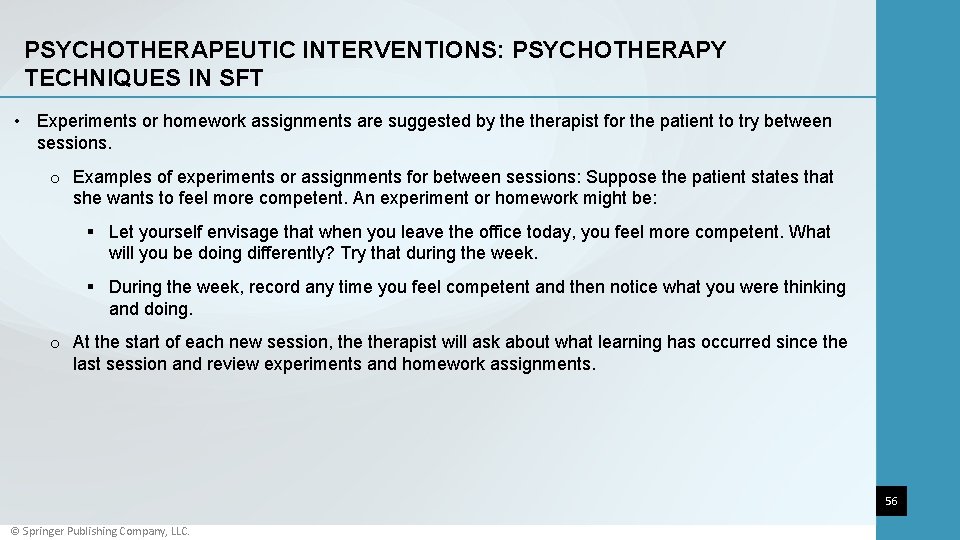 PSYCHOTHERAPEUTIC INTERVENTIONS: PSYCHOTHERAPY TECHNIQUES IN SFT

• Experiments or homework assignments are suggested by the therapist for the patient to try between sessions.

o Examples of experiments or assignments for between sessions: Suppose the patient states that she wants to feel more competent. An experiment or homework might be:

▪ Let yourself envisage that when you leave the office today, you feel more competent. What will you be doing differently? Try that during the week.

▪ During the week, record any time you feel competent and then notice what you were thinking and doing.

o At the start of each new session, the therapist will ask about what learning has occurred since the last session and review experiments and homework assignments.

56

© Springer Publishing Company, LLC.